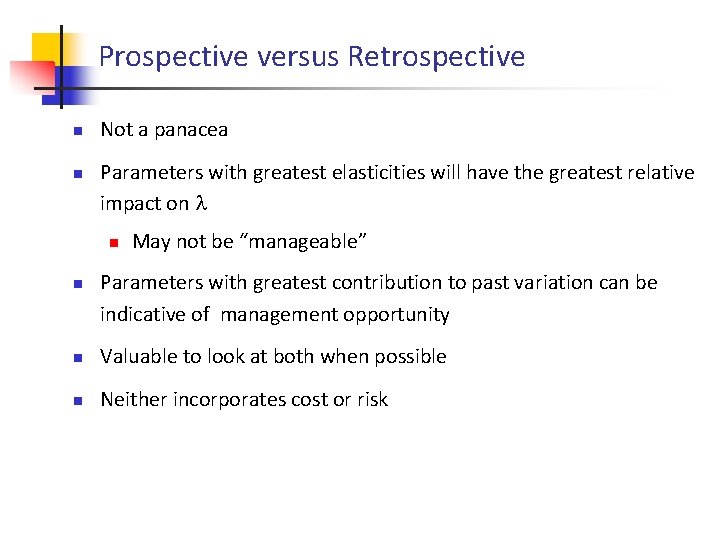 Prospective versus Retrospective

Not a panacea

Parameters with greatest elasticities will have the greatest relative impact on $\lambda$

May not be “manageable”

Parameters with greatest contribution to past variation can be indicative of management opportunity

Valuable to look at both when possible

Neither incorporates cost or risk